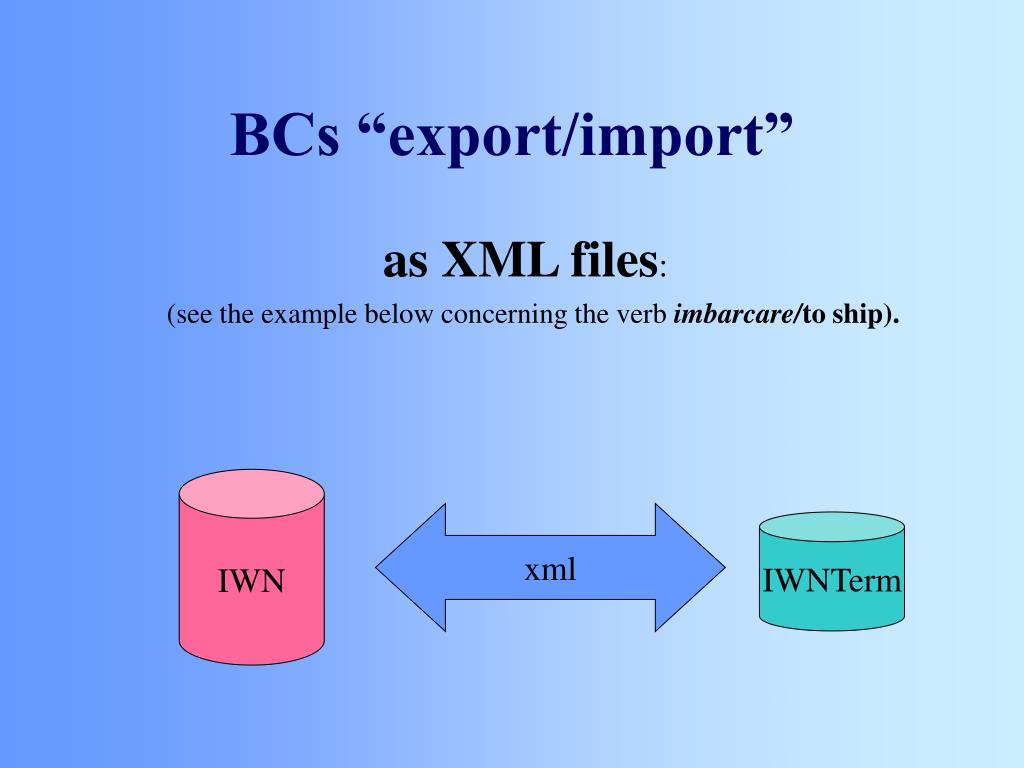 BCs “export/import”

as XML files:

(see the example below concerning the verb imbarcare/to ship).

IWN

xml

IWNTerm